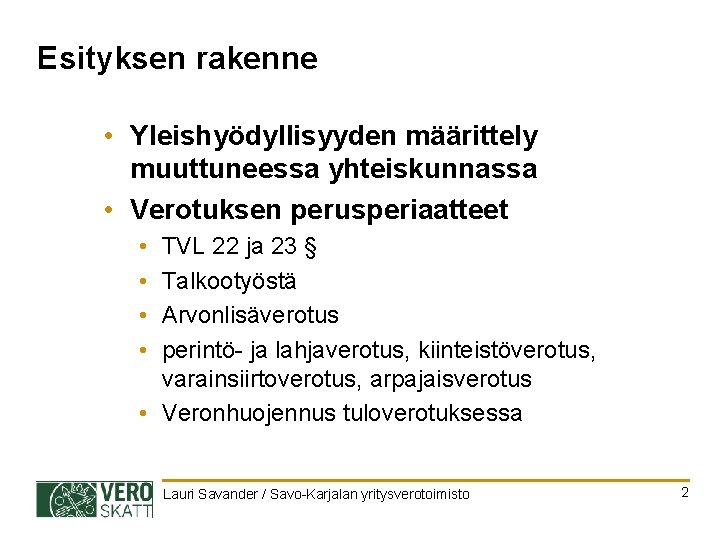 Esityksen rakenne

• Yleishyödyllisyyden määrittely muuttuneessa yhteiskunnassa
• Verotuksen perusperiaatteet
  • TVL 22 ja 23 §
  • Talkootyöstä
  • Arvonlisäverotus
  • perintö- ja lahjaverotus, kiinteistöverotus, varainsiirtoverotus, arpajaisverotus
  • Veronhuojennus tuloverotuksessa

VERO SKATT

Lauri Savander / Savo-Karjalan yritysverotoimisto

2